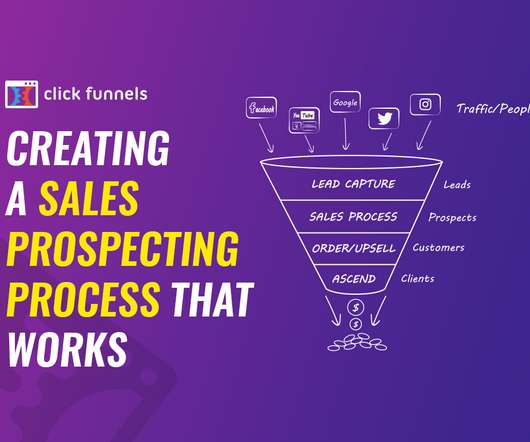 click funnels

CREATING A SALES PROSPECTING PROCESS THAT WORKS

facebook
You Tube
Google
Traffic/Peopl

LEAD CAPTURE
Leads
SALES PROCESS
Prospects
ORDER/UPSELL
Customers
ASCEND
Clients
$
$